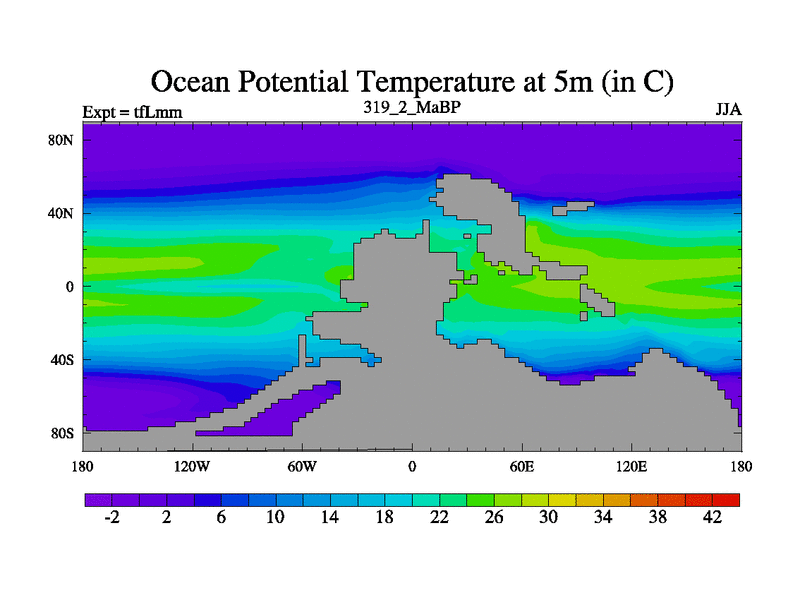 Ocean Potential Temperature at 5m (in C)

Expt = tfLmm

319_2_MaBP

JJA

80N

40N

0

40S

80S

180

120W

60W

0

60E

120E

180

-2

2

6

10

14

18

22

26

30

34

38

42